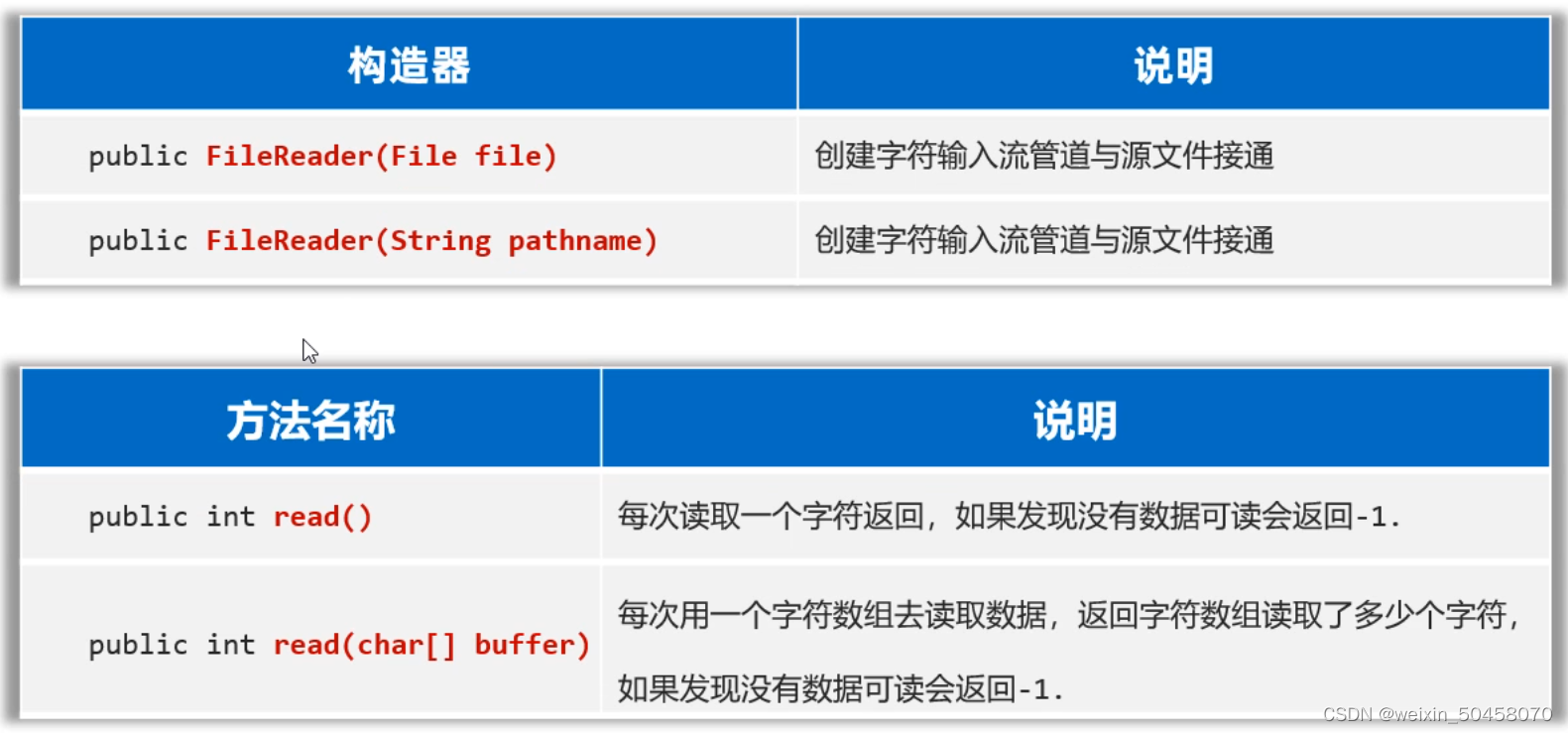 | 构造器 | 说明 |
|---|---|
| public FileReader(File file) | 创建字符输入流管道与源文件接通 |
| public FileReader(String pathname) | 创建字符输入流管道与源文件接通 |

| 方法名称 | 说明 |
|---|---|
| public int read() | 每次读取一个字符返回，如果发现没有数据可读会返回-1. |
| public int read(char[] buffer) | 每次用一个字符数组去读取数据，返回字符数组读取了多少个字符，如果发现没有数据可读会返回-1. |

CSDN @weixin_50458070